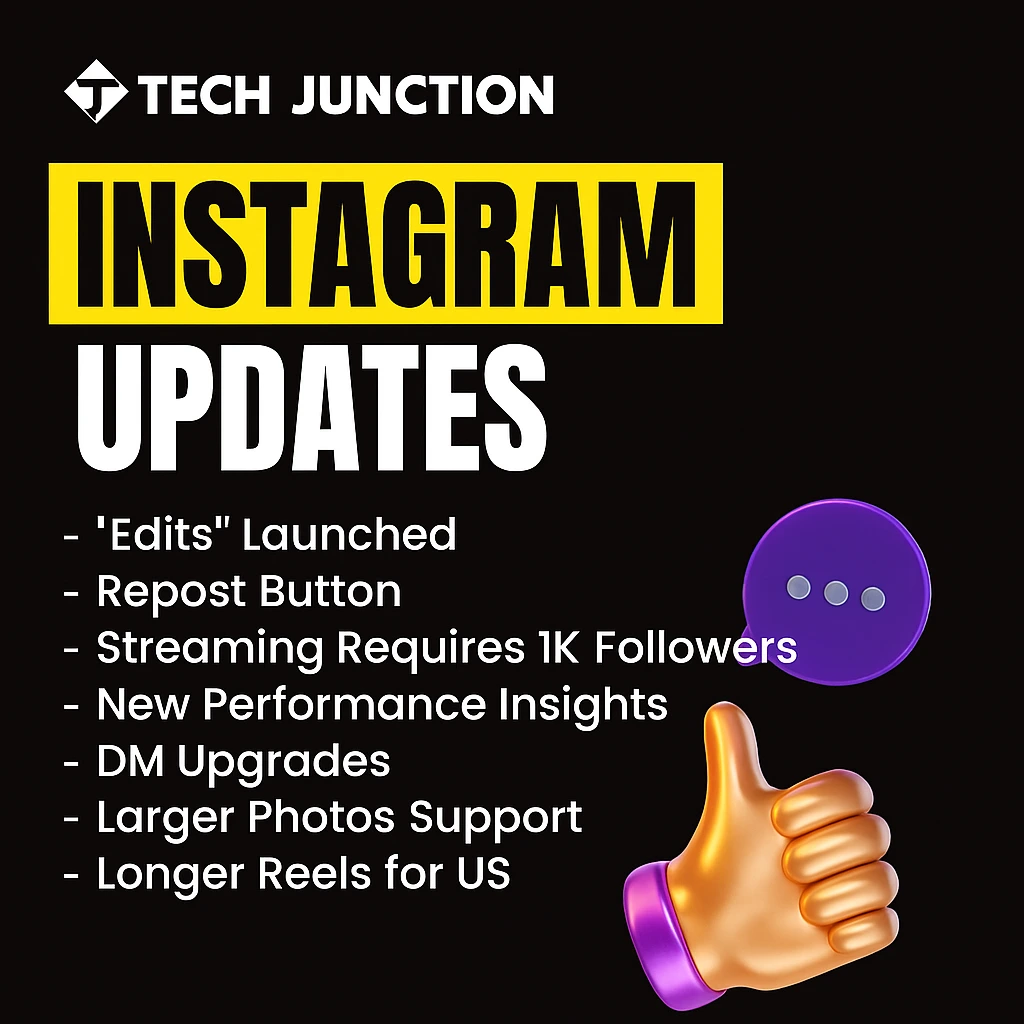 TECH JUNCTION

INSTAGRAM UPDATES

- 'Edits" Launched
- Repost Button
- Streaming Requires 1K Followers
- New Performance Insights
- DM Upgrades
- Larger Photos Support
- Longer Reels for US